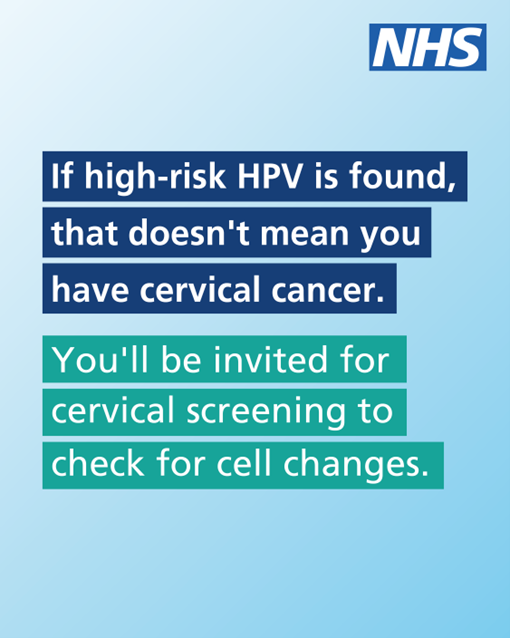 NHS

If high-risk HPV is found, that doesn't mean you have cervical cancer.

You'll be invited for cervical screening to check for cell changes.